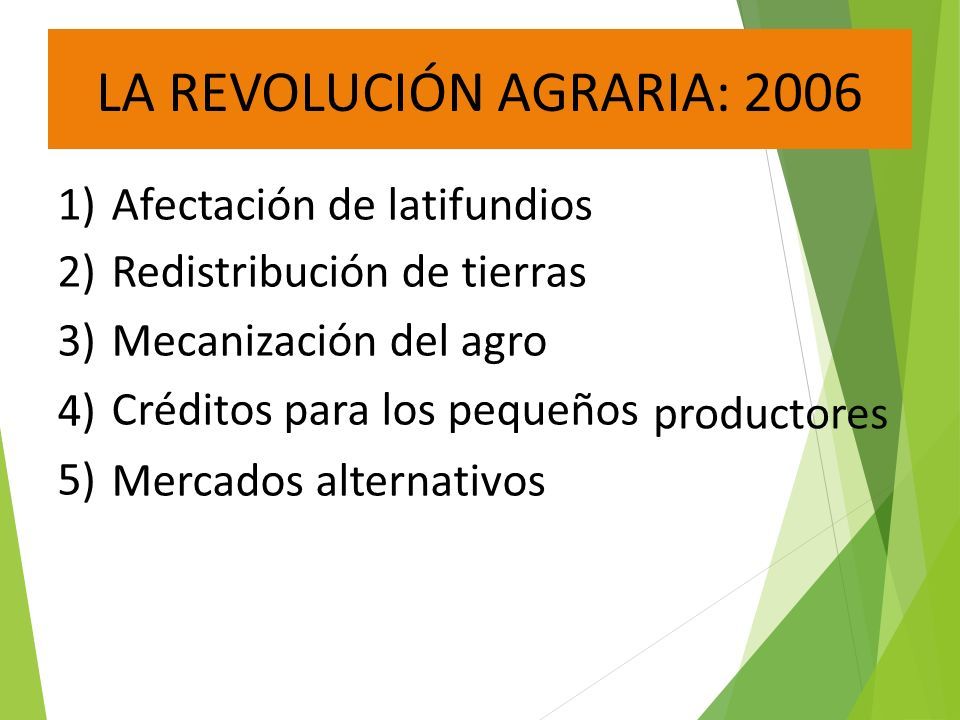 LA REVOLUCIÓN AGRARIA: 2006

1) Afectación de latifundios
2) Redistribución de tierras
3) Mecanización del agro
4) Créditos para los pequeños productores
5) Mercados alternativos